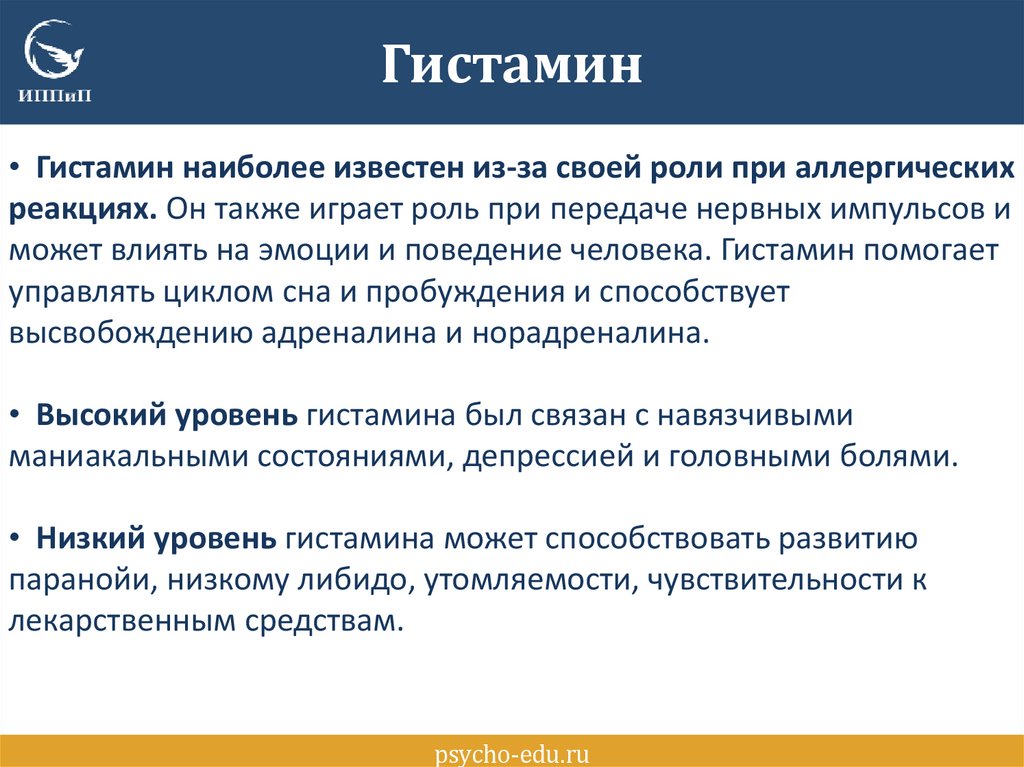 ИППиП

Гистамин

• Гистамин наиболее известен из-за своей роли при аллергических реакциях. Он также играет роль при передаче нервных импульсов и может влиять на эмоции и поведение человека. Гистамин помогает управлять циклом сна и пробуждения и способствует высвобождению адреналина и норадреналина.

• Высокий уровень гистамина был связан с навязчивыми маниакальными состояниями, депрессией и головными болями.

• Низкий уровень гистамина может способствовать развитию паранойи, низкому либидо, утомляемости, чувствительности к лекарственным средствам.

psycho-edu.ru